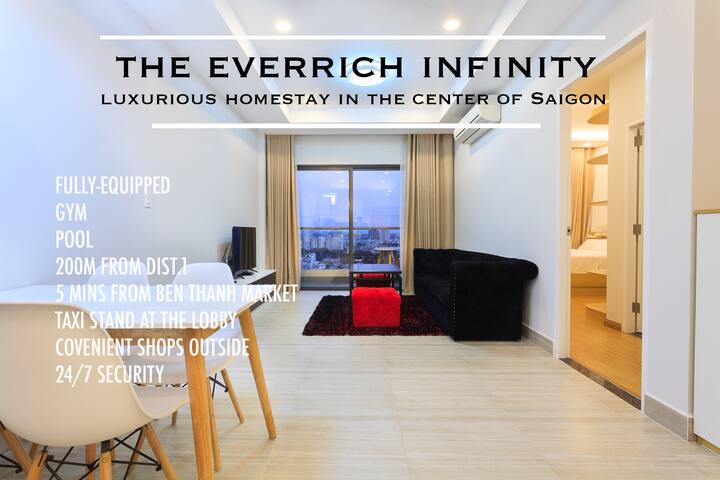 THE EVERRICH INFINITY
LUXURIOUS HOMESTAY IN THE CENTER OF SAIGON

FULLY-EQUIPPED
GYM
POOL
200M FROM DIST.1
5 MINS FROM BEN THANH MARKET
TAXI STAND AT THE LOBBY
COVENIENT SHOPS OUTSIDE
24/7 SECURITY